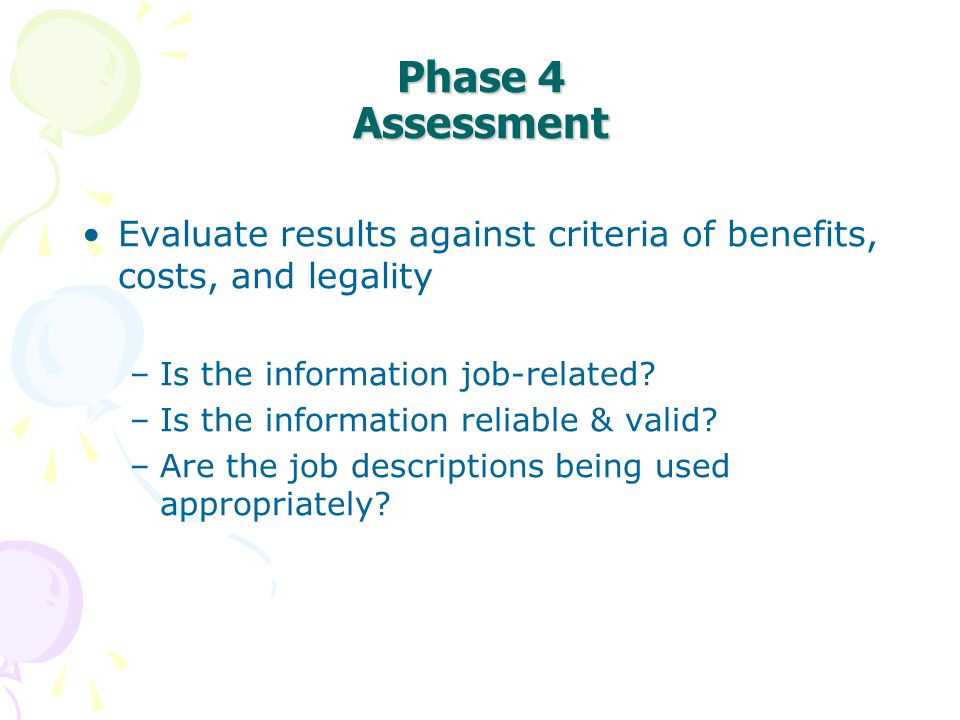 Phase 4
Assessment

• Evaluate results against criteria of benefits, costs, and legality

– Is the information job-related?
– Is the information reliable & valid?
– Are the job descriptions being used appropriately?